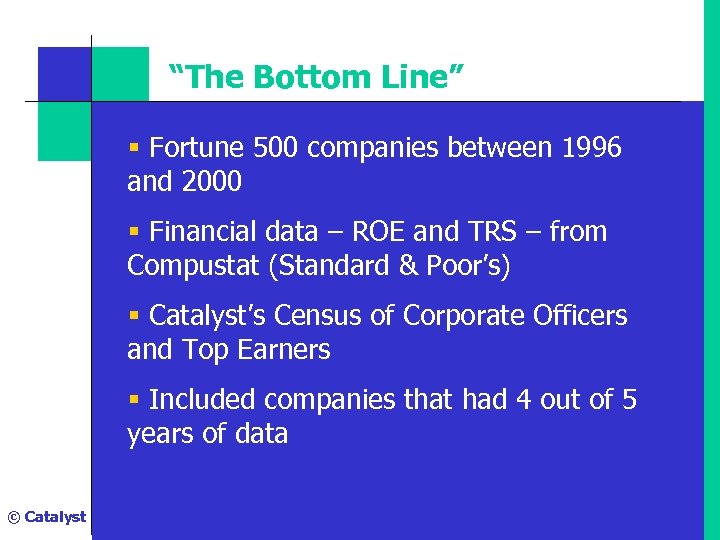 “The Bottom Line”

▪ Fortune 500 companies between 1996 and 2000

▪ Financial data – ROE and TRS – from Compustat (Standard & Poor’s)

▪ Catalyst’s Census of Corporate Officers and Top Earners

▪ Included companies that had 4 out of 5 years of data

© Catalyst